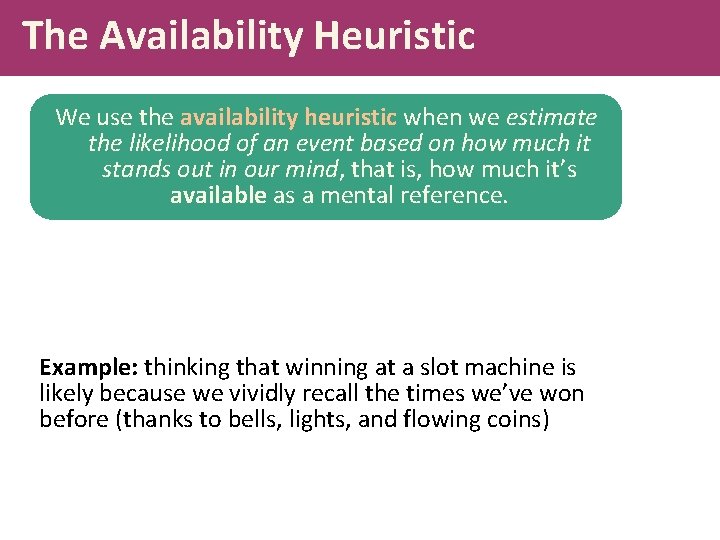 The Availability Heuristic

We use the availability heuristic when we estimate the likelihood of an event based on how much it stands out in our mind, that is, how much it's available as a mental reference.

Example: thinking that winning at a slot machine is likely because we vividly recall the times we've won before (thanks to bells, lights, and flowing coins)